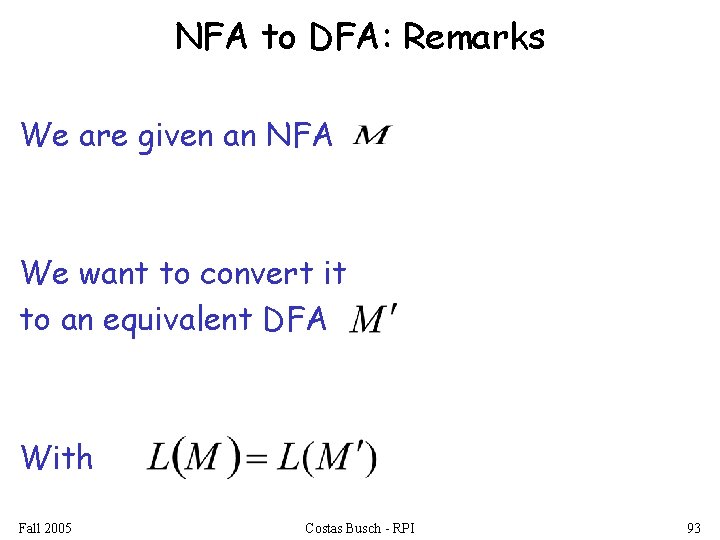 NFA to DFA: Remarks

We are given an NFA $M$

We want to convert it to an equivalent DFA $M'$

With $L(M) = L(M')$

Fall 2005

Costas Busch - RPI

93